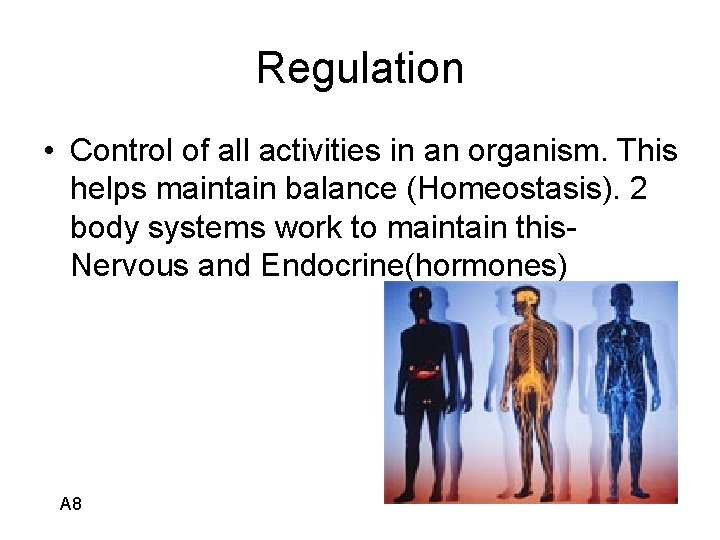 Regulation

• Control of all activities in an organism. This helps maintain balance (Homeostasis). 2 body systems work to maintain this- Nervous and Endocrine(hormones)

A8